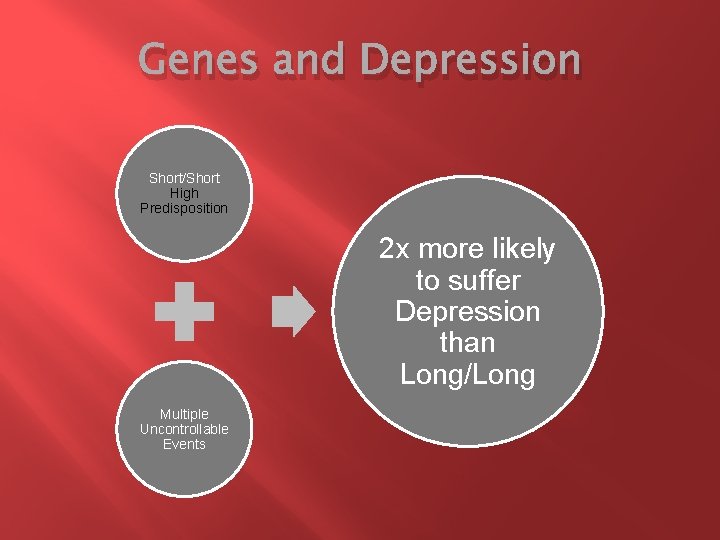 Genes and Depression

Short/Short High Predisposition

Multiple Uncontrollable Events

2x more likely to suffer Depression than Long/Long